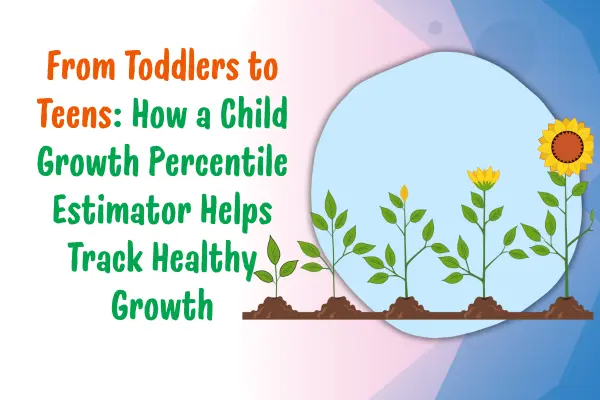 From Toddlers to Teens: How a Child Growth Percentile Estimator Helps Track Healthy Growth